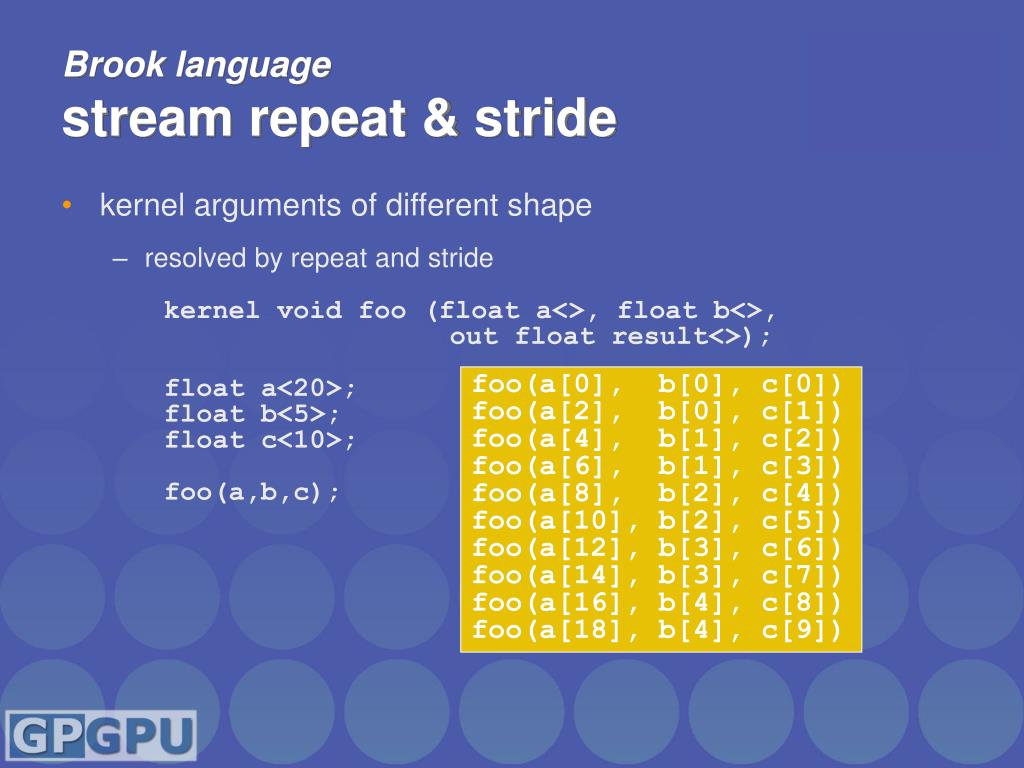 Brook language
stream repeat & stride

• kernel arguments of different shape

– resolved by repeat and stride

kernel void foo (float a<>, float b<>,
out float result<>);

float a<20>;
float b<5>;
float c<10>;

foo(a,b,c);

foo(a[0], b[0], c[0])
foo(a[2], b[0], c[1])
foo(a[4], b[1], c[2])
foo(a[6], b[1], c[3])
foo(a[8], b[2], c[4])
foo(a[10], b[2], c[5])
foo(a[12], b[3], c[6])
foo(a[14], b[3], c[7])
foo(a[16], b[4], c[8])
foo(a[18], b[4], c[9])

GPGPU